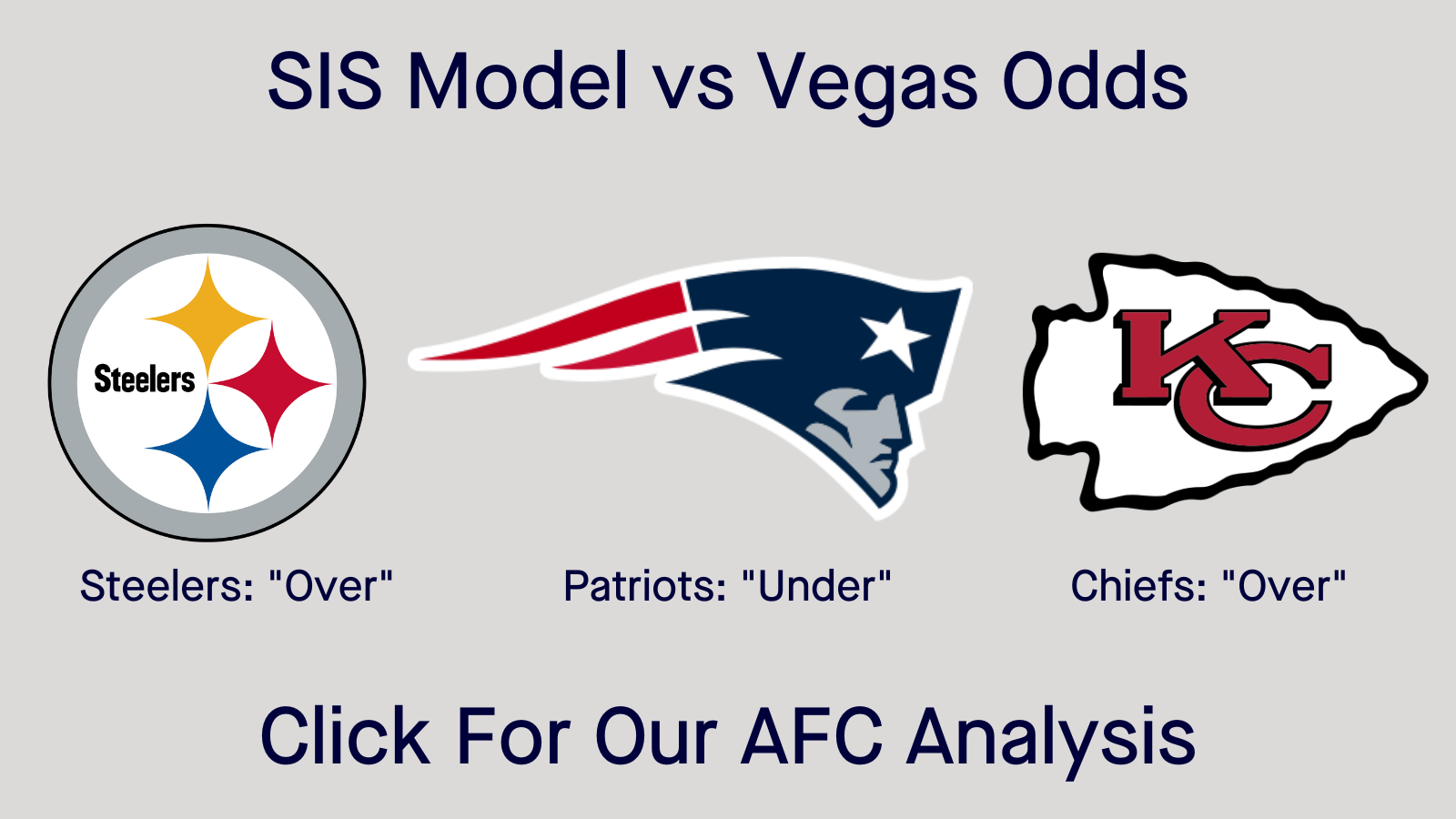 SIS Model vs Vegas Odds

Steelers

KC

Steelers: "Over"

Patriots: "Under"

Chiefs: "Over"

Click For Our AFC Analysis